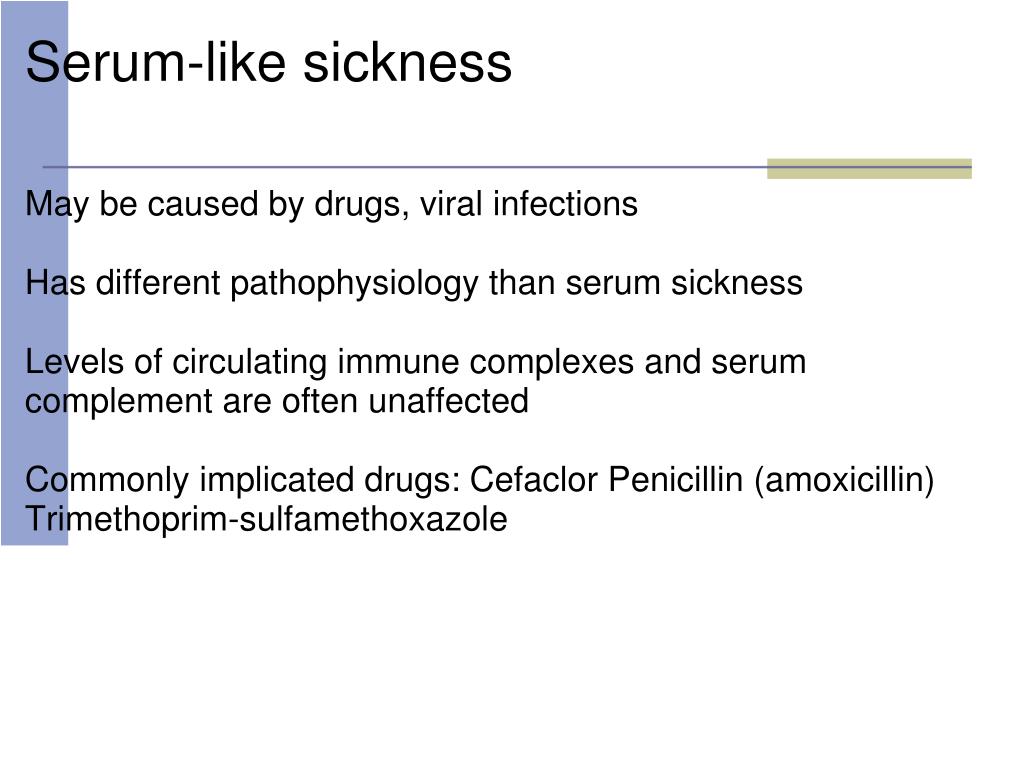 Serum-like sickness

May be caused by drugs, viral infections

Has different pathophysiology than serum sickness

Levels of circulating immune complexes and serum complement are often unaffected

Commonly implicated drugs: Cefaclor Penicillin (amoxicillin) Trimethoprim-sulfamethoxazole